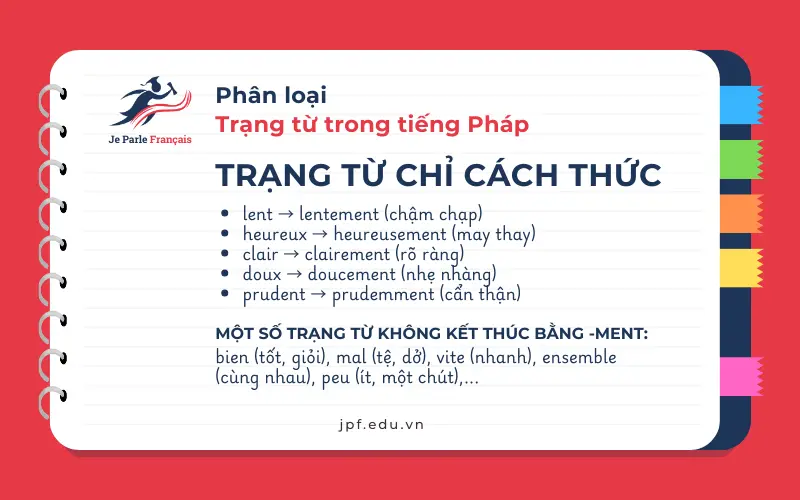 Je Parle Français

Phân loại
Trạng từ trong tiếng Pháp

TRẠNG TỪ CHỈ CÁCH THỨC

- lent → lentement (chậm chạp)
- heureux → heureusement (may thay)
- clair → clairement (rõ ràng)
- doux → doucement (nhẹ nhàng)
- prudent → prudemment (cẩn thận)

MỘT SỐ TRẠNG TỪ KHÔNG KẾT THÚC BẰNG -MENT:
bien (tốt, giỏi), mal (tệ, dở), vite (nhanh), ensemble (cùng nhau), peu (ít, một chút),...

jpf.edu.vn